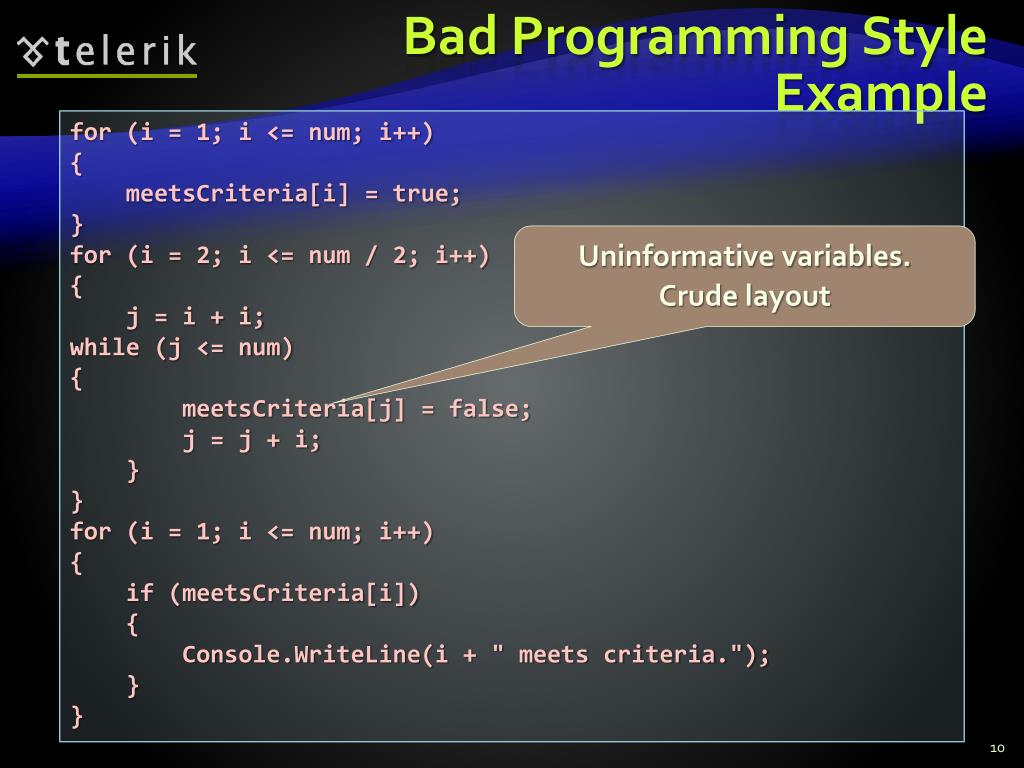 telerik

Bad Programming Style Example

for (i = 1; i <= num; i++)
{
    meetsCriteria[i] = true;
}
for (i = 2; i <= num / 2; i++)
{
    j = i + i;
while (j <= num)
{
        meetsCriteria[j] = false;
        j = j + i;
    }
}
for (i = 1; i <= num; i++)
{
    if (meetsCriteria[i])
    {
        Console.WriteLine(i + " meets criteria.");
    }
}

Uninformative variables. Crude layout

10